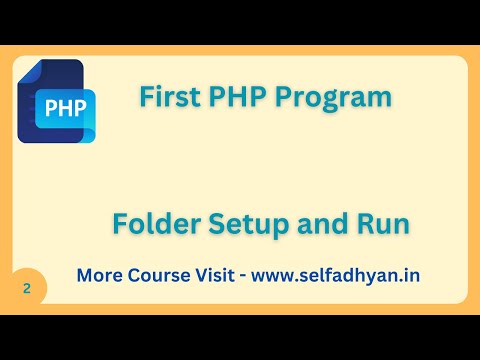 PHP

First PHP Program

Folder Setup and Run

More Course Visit - www.selfadhyan.in

2